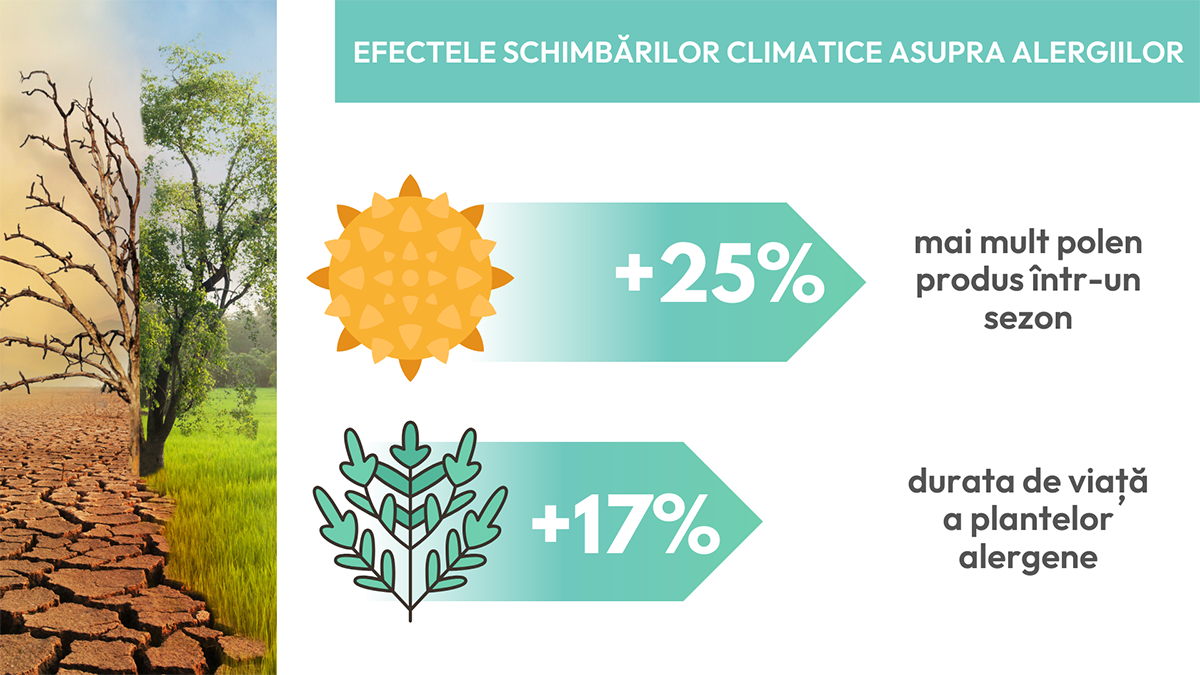 EFECTELE SCHIMBĂRILOR CLIMATICE ASUPRA ALERGIILOR

+25%

mai mult polen produs într-un sezon

+17%

durata de viață a plantelor alergene